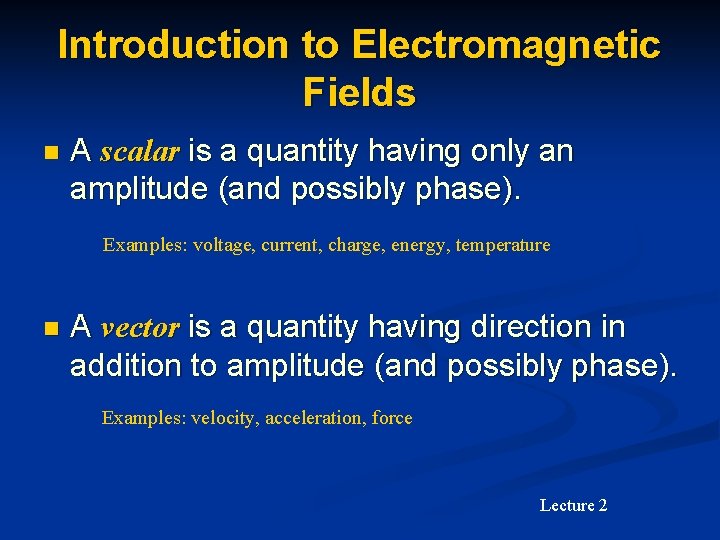 Introduction to Electromagnetic Fields

A scalar is a quantity having only an amplitude (and possibly phase).

Examples: voltage, current, charge, energy, temperature

A vector is a quantity having direction in addition to amplitude (and possibly phase).

Examples: velocity, acceleration, force

Lecture 2